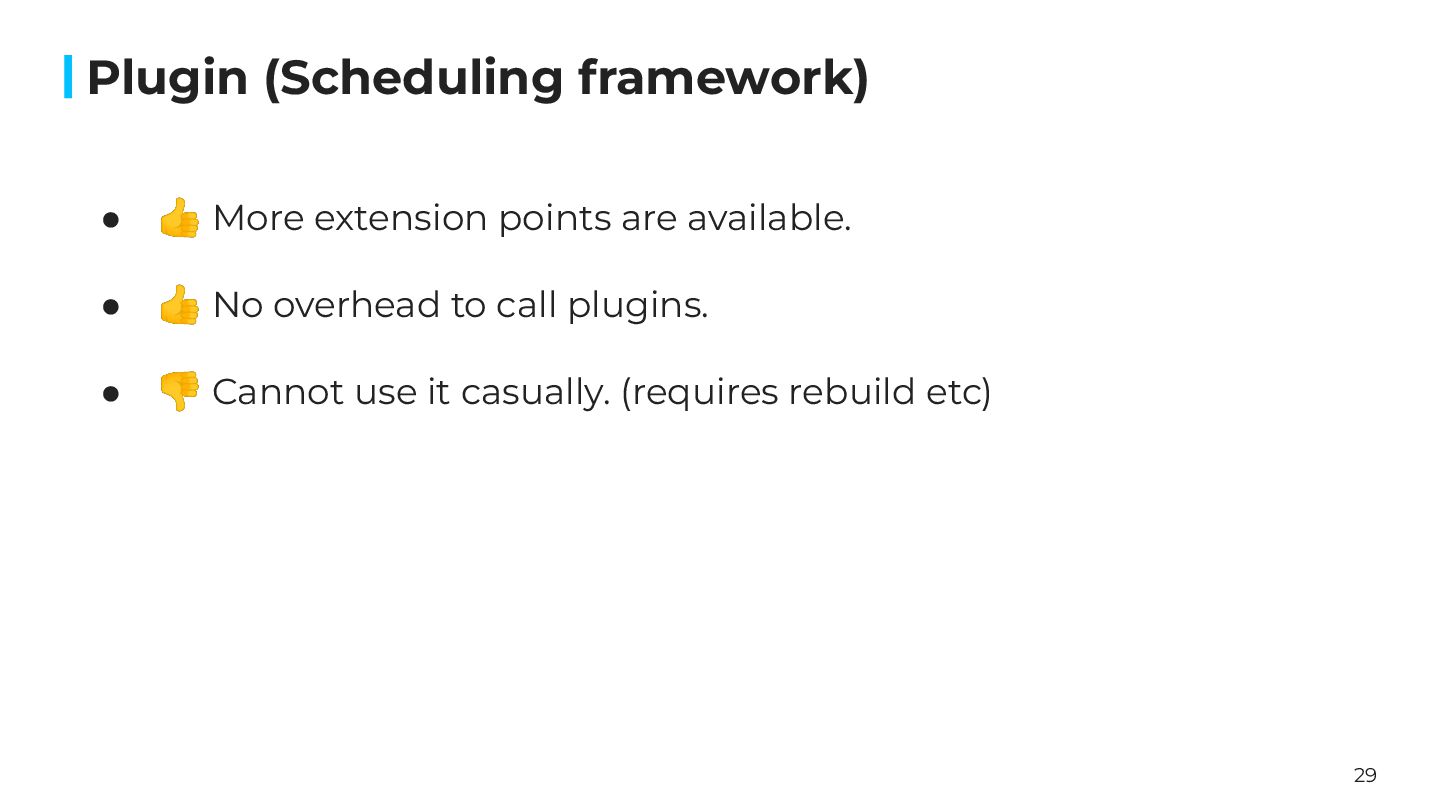 Plugin (Scheduling framework)

- 👍 More extension points are available.
- 👍 No overhead to call plugins.
- 👎 Cannot use it casually. (requires rebuild etc)

29